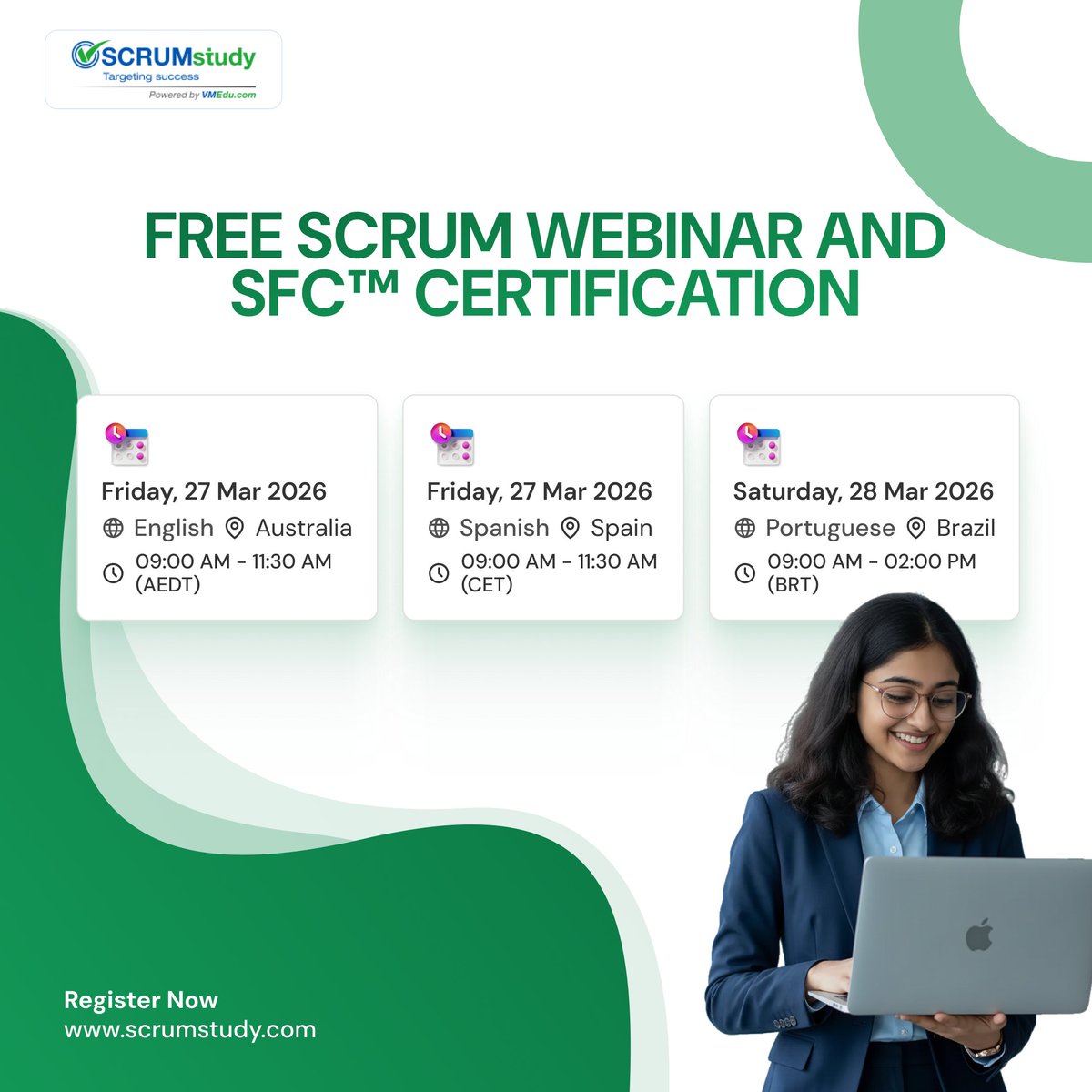 SCRUMstudy
Targeting success
Powered by VMEdu.com

FREE SCRUM WEBINAR AND SFC™ CERTIFICATION

Friday, 27 Mar 2026
English Australia
09:00 AM - 11:30 AM (AEDT)

Friday, 27 Mar 2026
Spanish Spain
09:00 AM - 11:30 AM (CET)

Saturday, 28 Mar 2026
Portuguese Brazil
09:00 AM - 02:00 PM (BRT)

Register Now
www.scrumstudy.com